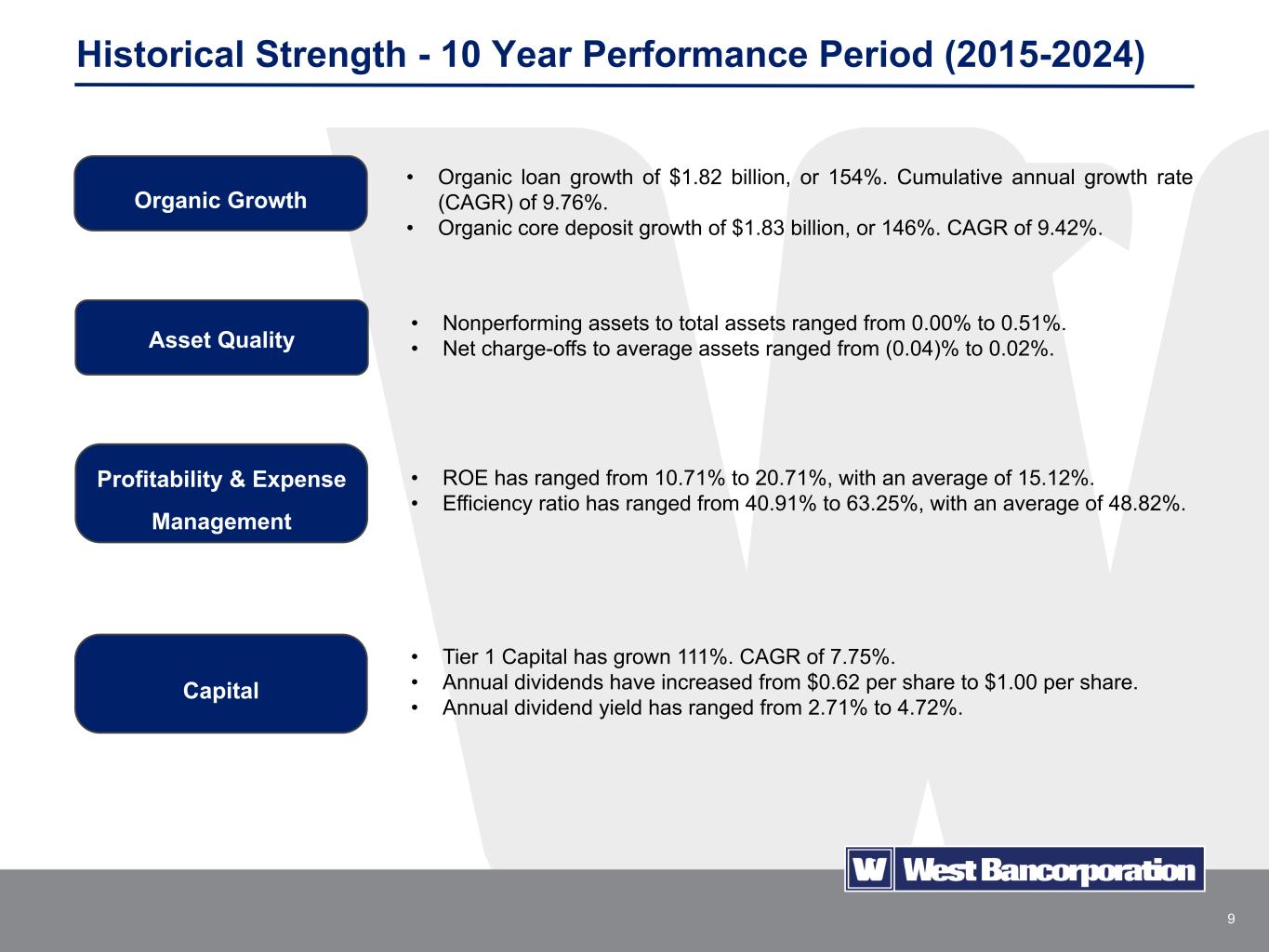 Historical Strength - 10 Year Performance Period (2015-2024)

Organic Growth

• Organic loan growth of \$1.82 billion, or 154%. Cumulative annual growth rate (CAGR) of 9.76%.
• Organic core deposit growth of \$1.83 billion, or 146%. CAGR of 9.42%.

Asset Quality

• Nonperforming assets to total assets ranged from 0.00% to 0.51%.
• Net charge-offs to average assets ranged from (0.04)% to 0.02%.

Profitability & Expense Management

• ROE has ranged from 10.71% to 20.71%, with an average of 15.12%.
• Efficiency ratio has ranged from 40.91% to 63.25%, with an average of 48.82%.

Capital

• Tier 1 Capital has grown 111%. CAGR of 7.75%.
• Annual dividends have increased from \$0.62 per share to \$1.00 per share.
• Annual dividend yield has ranged from 2.71% to 4.72%.

W West Bancorporation

9